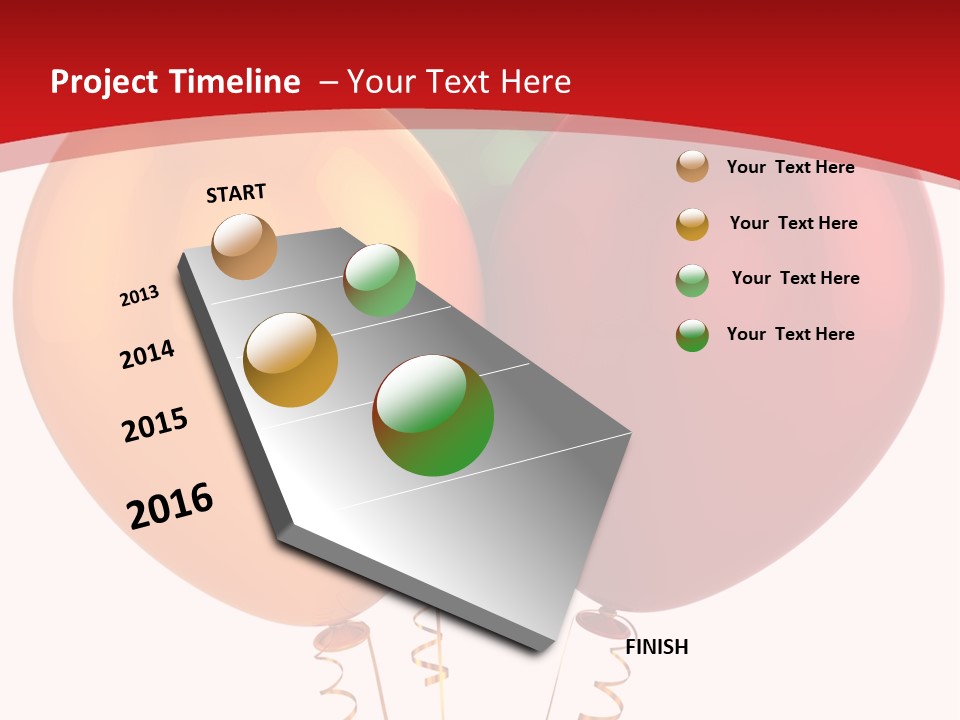 Project Timeline – Your Text Here

START

2013

2014

2015

2016

FINISH

Your Text Here

Your Text Here

Your Text Here

Your Text Here